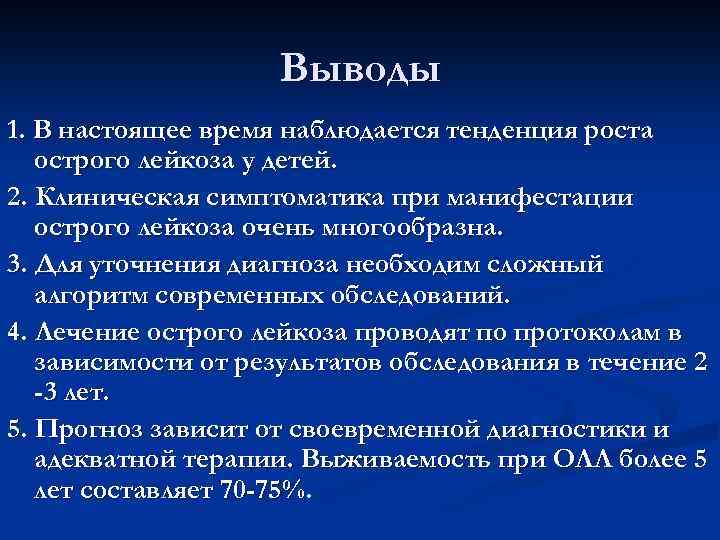 Выводы

1. В настоящее время наблюдается тенденция роста острого лейкоза у детей.

2. Клиническая симптоматика при манифестации острого лейкоза очень многообразна.

3. Для уточнения диагноза необходим сложный алгоритм современных обследований.

4. Лечение острого лейкоза проводят по протоколам в зависимости от результатов обследования в течение 2 -3 лет.

5. Прогноз зависит от своевременной диагностики и адекватной терапии. Выживаемость при ОЛЛ более 5 лет составляет 70-75%.